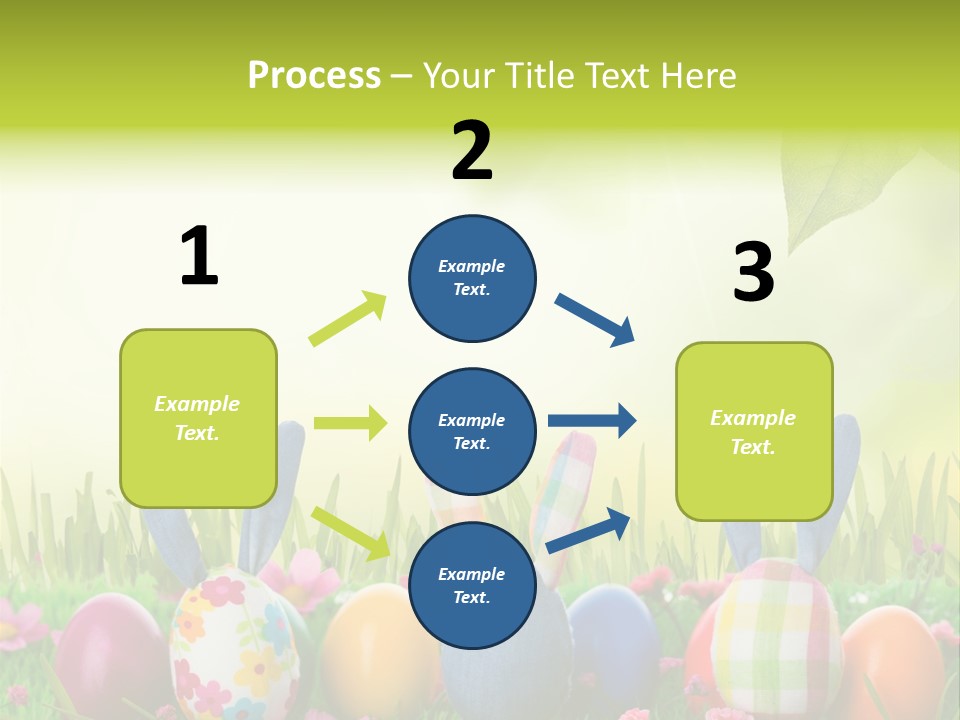 Process – Your Title Text Here

1

Example Text.

2

Example Text.

Example Text.

Example Text.

3

Example Text.